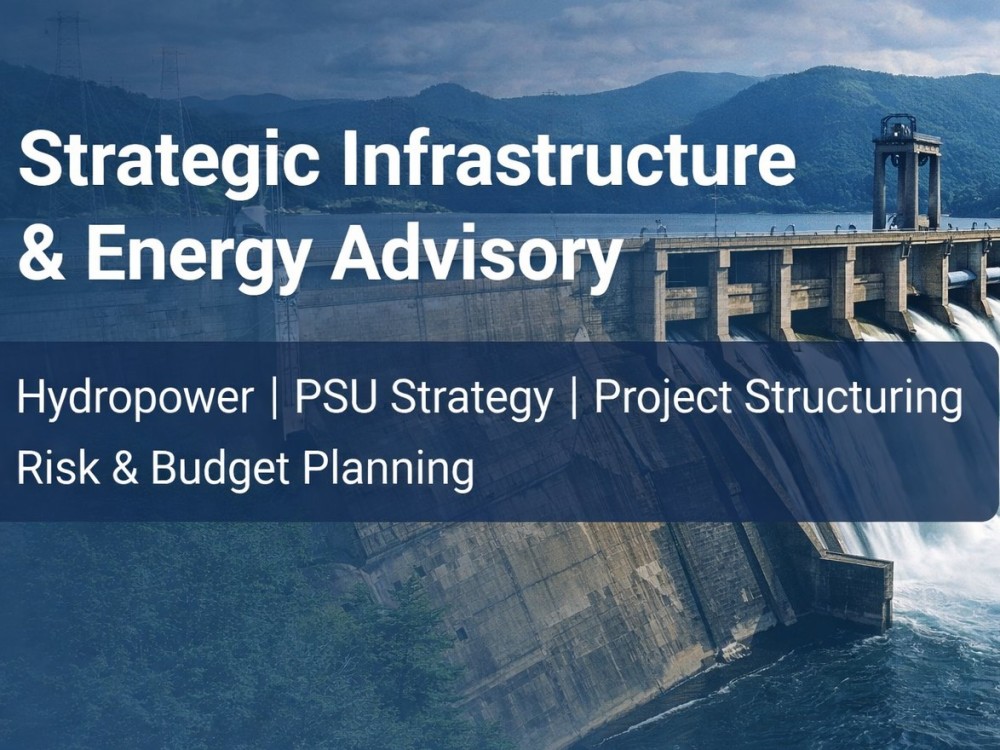 Strategic Infrastructure
& Energy Advisory

Hydropower | PSU Strategy | Project Structuring
Risk & Budget Planning